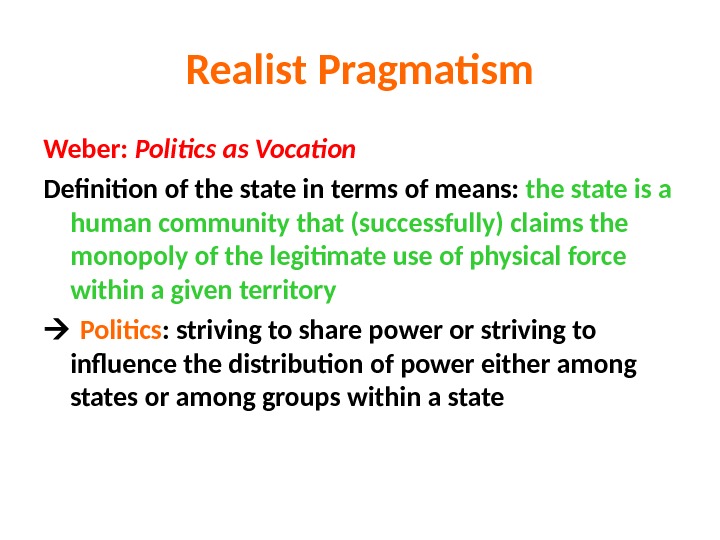 Realist Pragmatism

Weber: Politics as Vocation

Definition of the state in terms of means: the state is a human community that (successfully) claims the monopoly of the legitimate use of physical force within a given territory

→ Politics: striving to share power or striving to influence the distribution of power either among states or among groups within a state